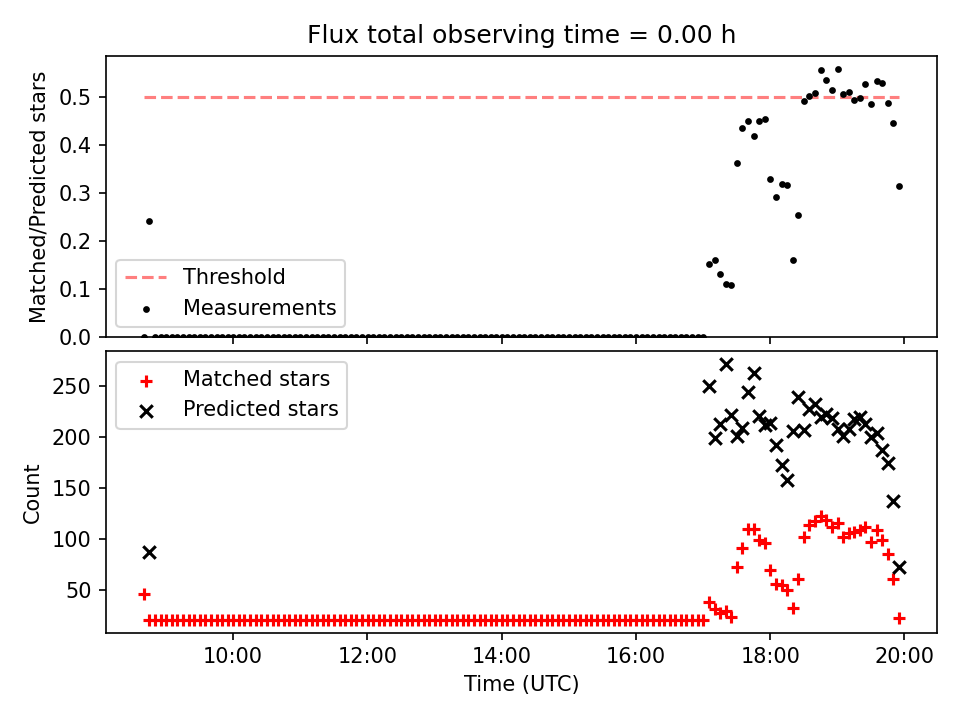 Flux total observing time = 0.00 h

Matched/Predicted stars

0.5
0.4
0.3
0.2
0.1
0.0

Threshold
Measurements

Count

250
200
150
100
50

Matched stars
Predicted stars

10:00
12:00
14:00
16:00
18:00
20:00

Time (UTC)